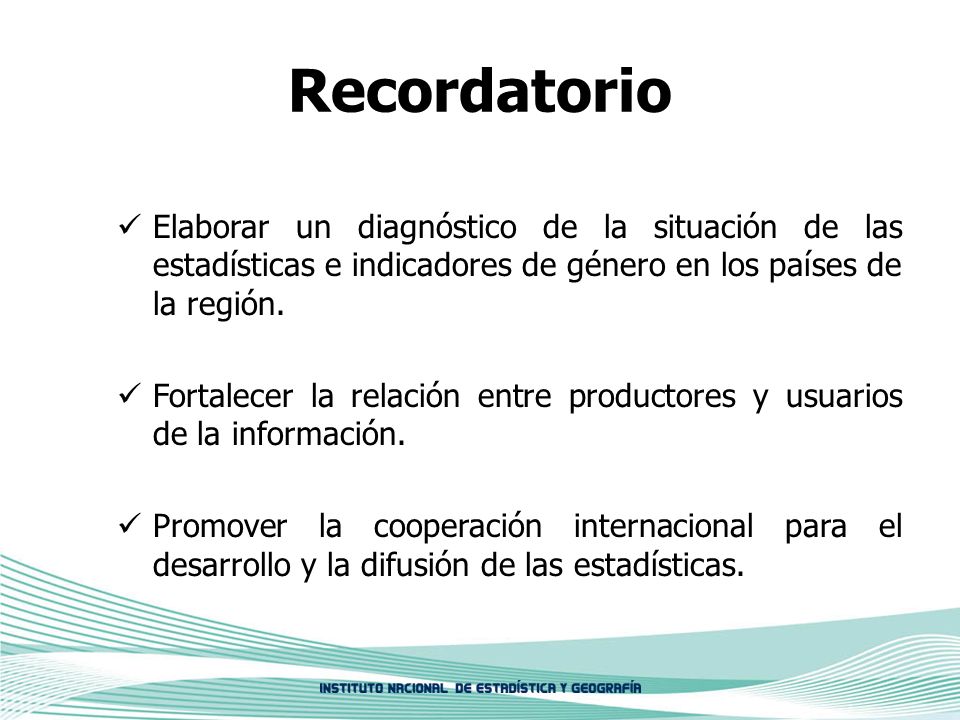 Recordatorio

✓ Elaborar un diagnóstico de la situación de las estadísticas e indicadores de género en los países de la región.

✓ Fortalecer la relación entre productores y usuarios de la información.

✓ Promover la cooperación internacional para el desarrollo y la difusión de las estadísticas.

INSTITUTO NACIONAL DE ESTADÍSTICA Y GEOGRAFÍA